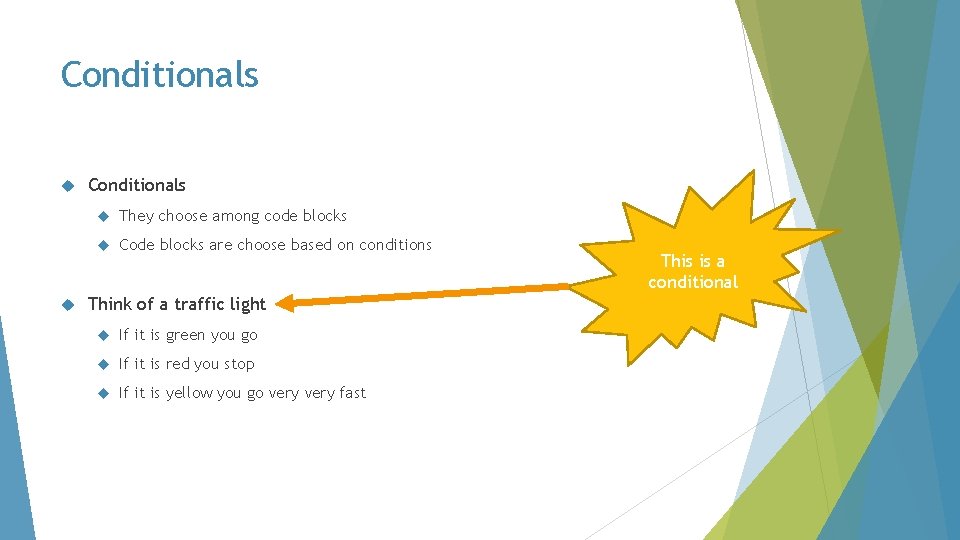 Conditionals

Conditionals

They choose among code blocks

Code blocks are choose based on conditions

Think of a traffic light

If it is green you go

If it is red you stop

If it is yellow you go very very fast

This is a conditional